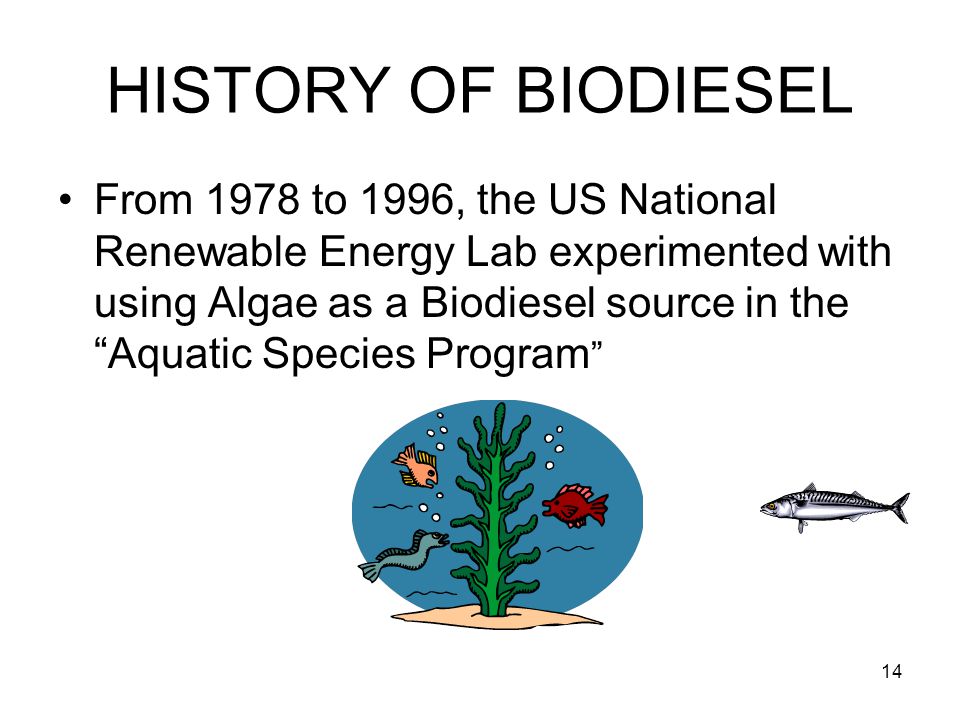 HISTORY OF BIODIESEL

• From 1978 to 1996, the US National Renewable Energy Lab experimented with using Algae as a Biodiesel source in the “Aquatic Species Program”

14